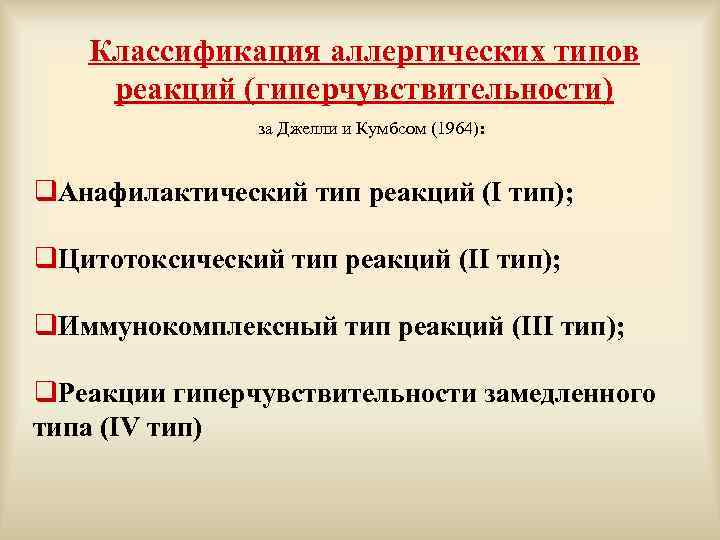 Классификация аллергических типов реакций (гиперчувствительности)

за Джелли и Кумбсом (1964):

❑Анафилактический тип реакций (I тип);

❑Цитотоксический тип реакций (II тип);

❑Иммунокомплексный тип реакций (III тип);

❑Реакции гиперчувствительности замедленного типа (IV тип)